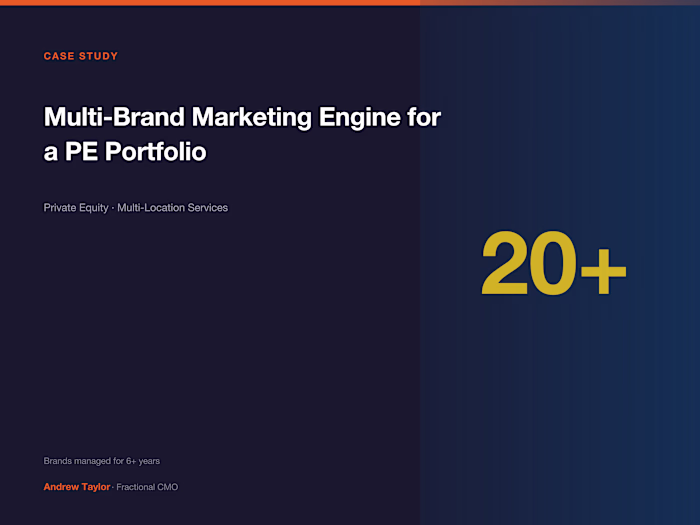 CASE STUDY

Multi-Brand Marketing Engine for a PE Portfolio

Private Equity · Multi-Location Services

20+

Brands managed for 6+ years

Andrew Taylor · Fractional CMO